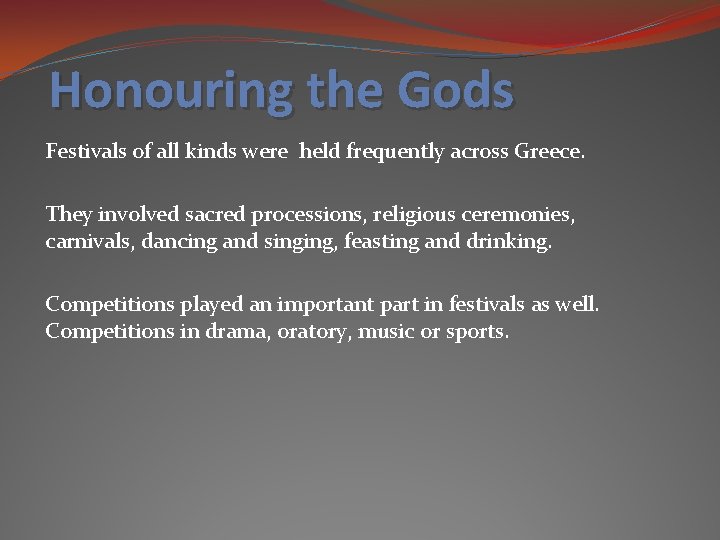 Honouring the Gods

Festivals of all kinds were held frequently across Greece.

They involved sacred processions, religious ceremonies, carnivals, dancing and singing, feasting and drinking.

Competitions played an important part in festivals as well. Competitions in drama, oratory, music or sports.